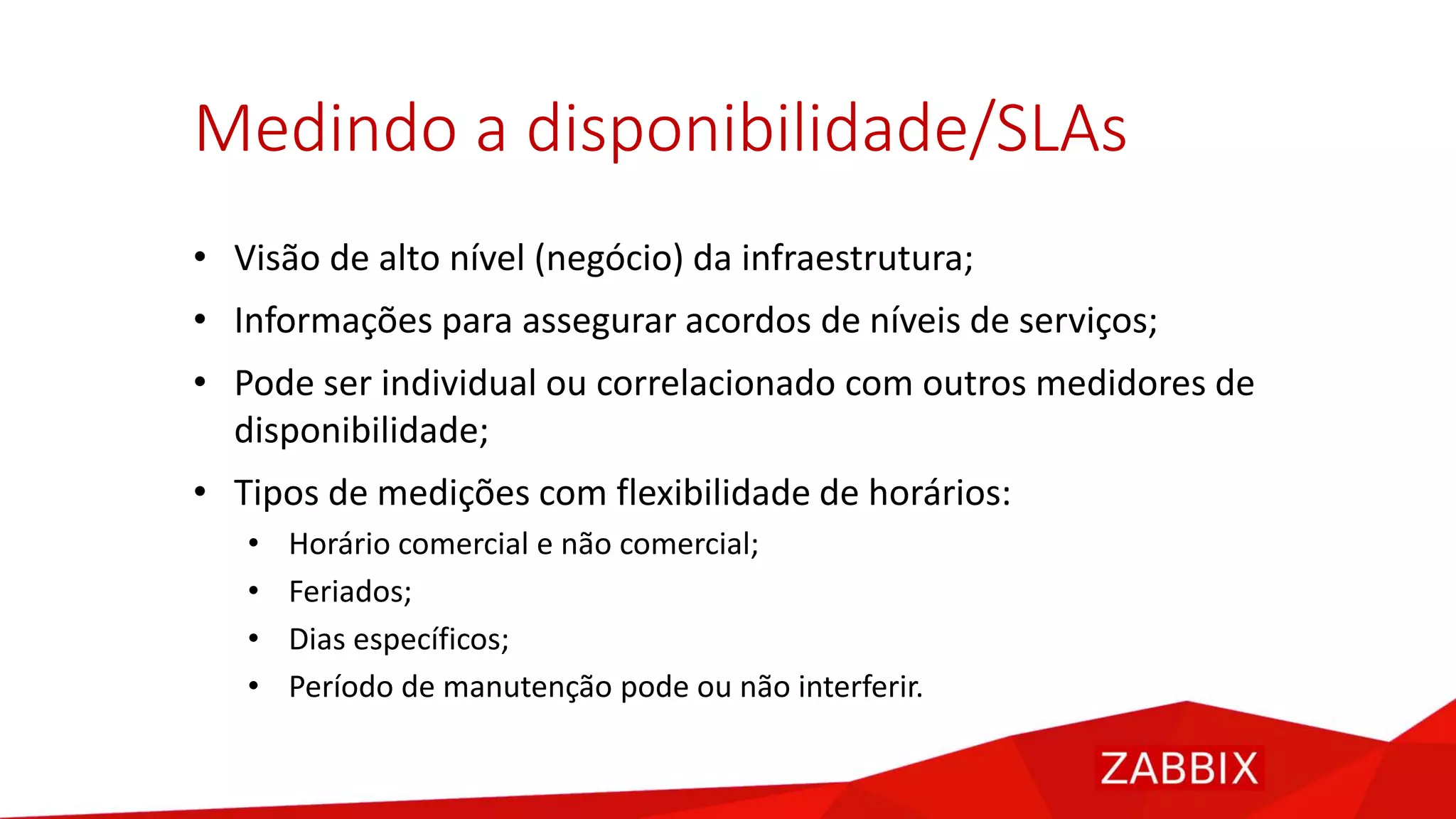 Medindo a disponibilidade/SLAs

• Visão de alto nível (negócio) da infraestrutura;
• Informações para assegurar acordos de níveis de serviços;
• Pode ser individual ou correlacionado com outros medidores de disponibilidade;
• Tipos de medições com flexibilidade de horários:
  • Horário comercial e não comercial;
  • Feriados;
  • Dias específicos;
  • Período de manutenção pode ou não interferir.

ZABBIX